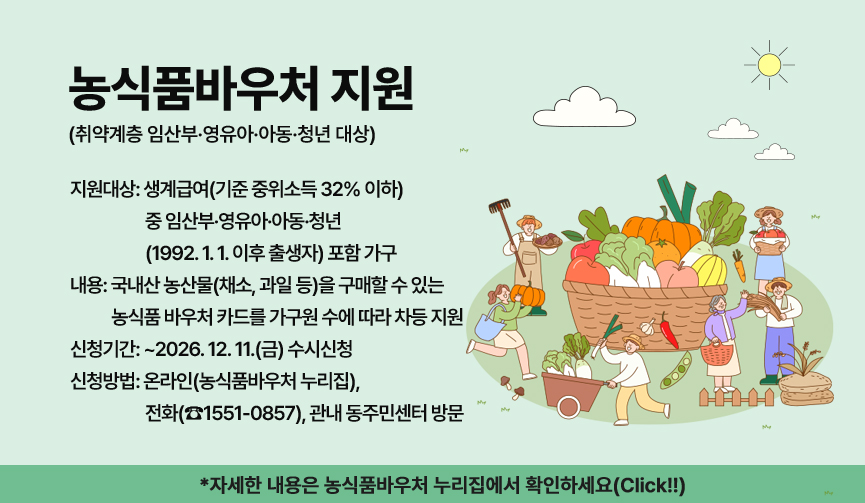 농식품바우처 지원
(취약계층 임산부·영유아·아동·청년 대상)

지원대상: 생계급여(기준 중위소득 32% 이하) 중 임산부·영유아·아동·청년 (1992. 1. 1. 이후 출생자) 포함 가구
내용: 국내산 농산물(채소, 과일 등)을 구매할 수 있는 농식품 바우처 카드를 가구원 수에 따라 차등 지원
신청기간: ~2026. 12. 11.(금) 수시신청
신청방법: 온라인(농식품바우처 누리집), 전화(☎1551-0857), 관내 동주민센터 방문

*자세한 내용은 농식품바우처 누리집에서 확인하세요(Click!!)